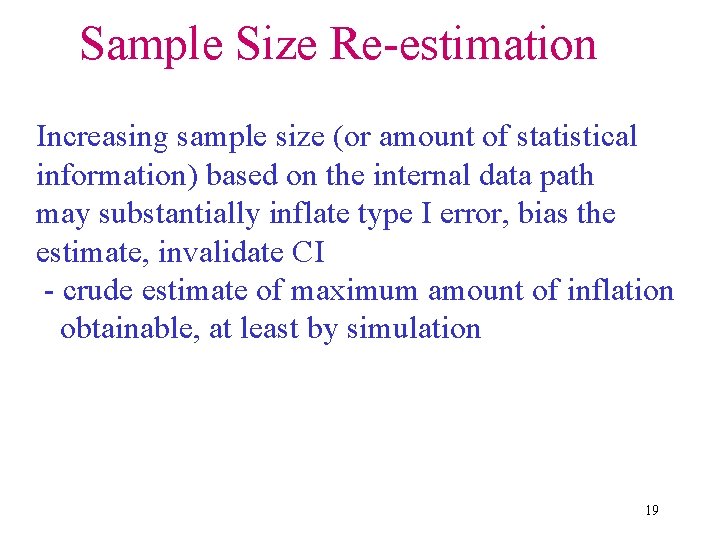 Sample Size Re-estimation

Increasing sample size (or amount of statistical information) based on the internal data path may substantially inflate type I error, bias the estimate, invalidate CI

- crude estimate of maximum amount of inflation obtainable, at least by simulation

19